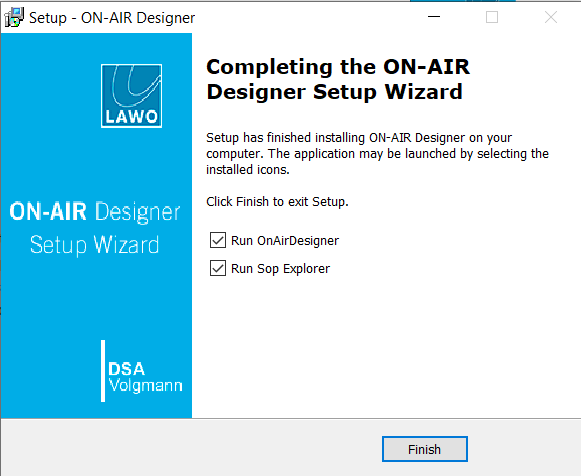 Setup - ON-AIR Designer

LAWO

ON-AIR Designer
Setup Wizard

DSA
Volgmann

Completing the ON-AIR Designer Setup Wizard

Setup has finished installing ON-AIR Designer on your computer. The application may be launched by selecting the installed icons.

Click Finish to exit Setup.

Run OnAirDesigner

Run Sop Explorer

Finish